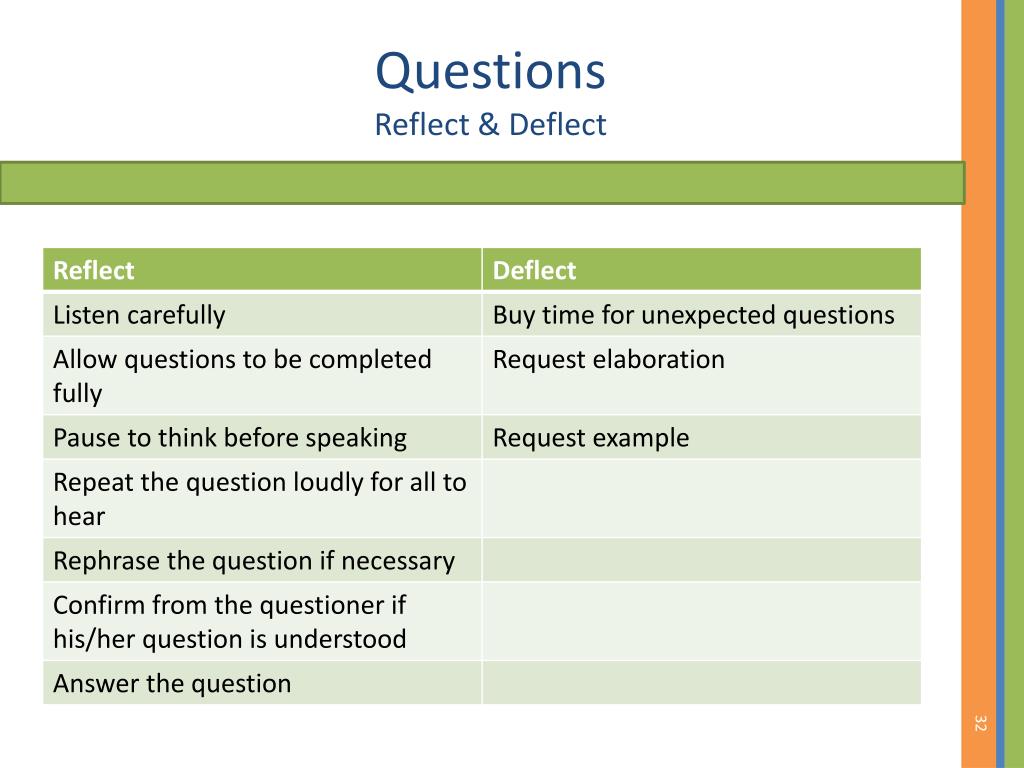 Questions
Reflect & Deflect

| Reflect | Deflect |
|---|---|
| Listen carefully | Buy time for unexpected questions |
| Allow questions to be completed fully | Request elaboration |
| Pause to think before speaking | Request example |
| Repeat the question loudly for all to hear | |
| Rephrase the question if necessary | |
| Confirm from the questioner if his/her question is understood | |
| Answer the question | |

32